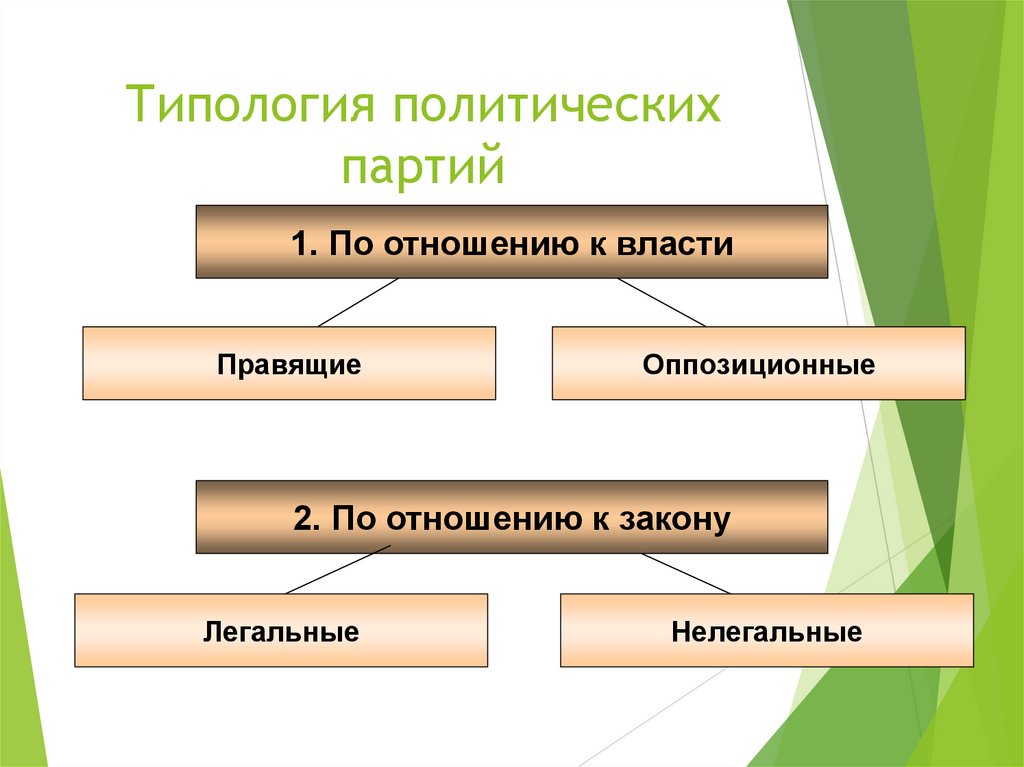 Типология политических партий

1. По отношению к власти

Правящие

Оппозиционные

2. По отношению к закону

Легальные

Нелегальные